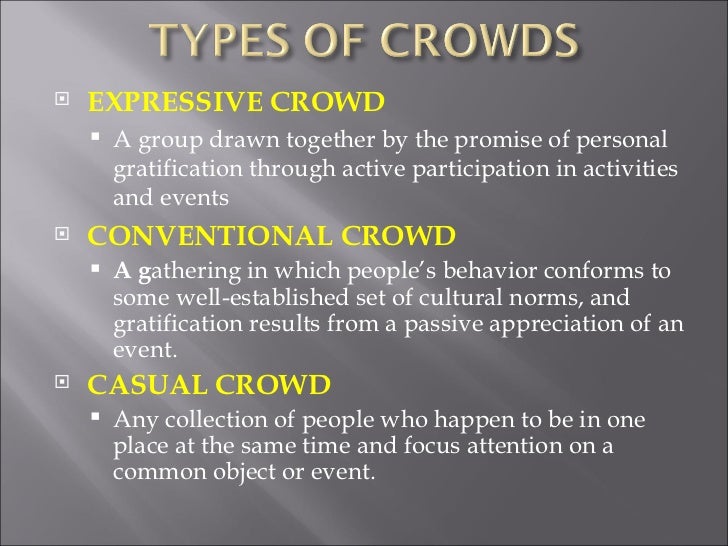 TYPES OF CROWDS

EXPRESSIVE CROWD

A group drawn together by the promise of personal gratification through active participation in activities and events

CONVENTIONAL CROWD

A gathering in which people's behavior conforms to some well-established set of cultural norms, and gratification results from a passive appreciation of an event.

CASUAL CROWD

Any collection of people who happen to be in one place at the same time and focus attention on a common object or event.